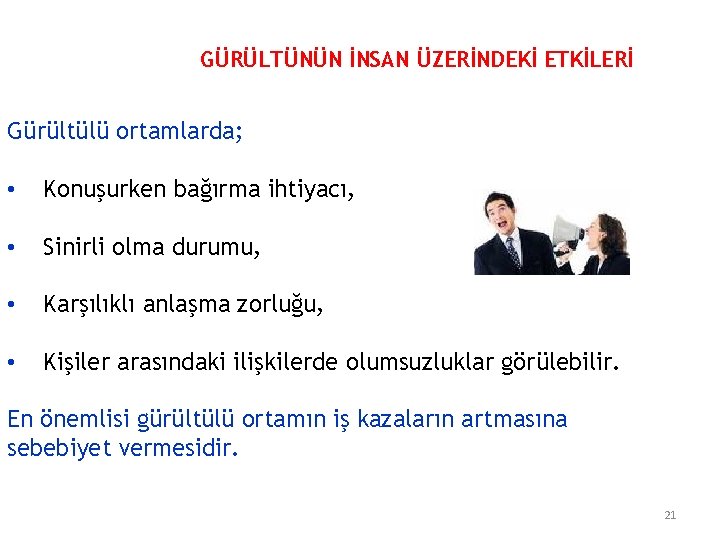 GÜRÜLTÜNÜN İNSAN ÜZERİNDEKİ ETKİLERİ

Gürültülü ortamlarda;

• Konuşurken bağırma ihtiyacı,

• Sinirli olma durumu,

• Karşılıklı anlaşma zorluğu,

• Kişiler arasındaki ilişkilerde olumsuzluklar görülebilir.

En önemlisi gürültülü ortamın iş kazaların artmasına sebebiyet vermesidir.

21